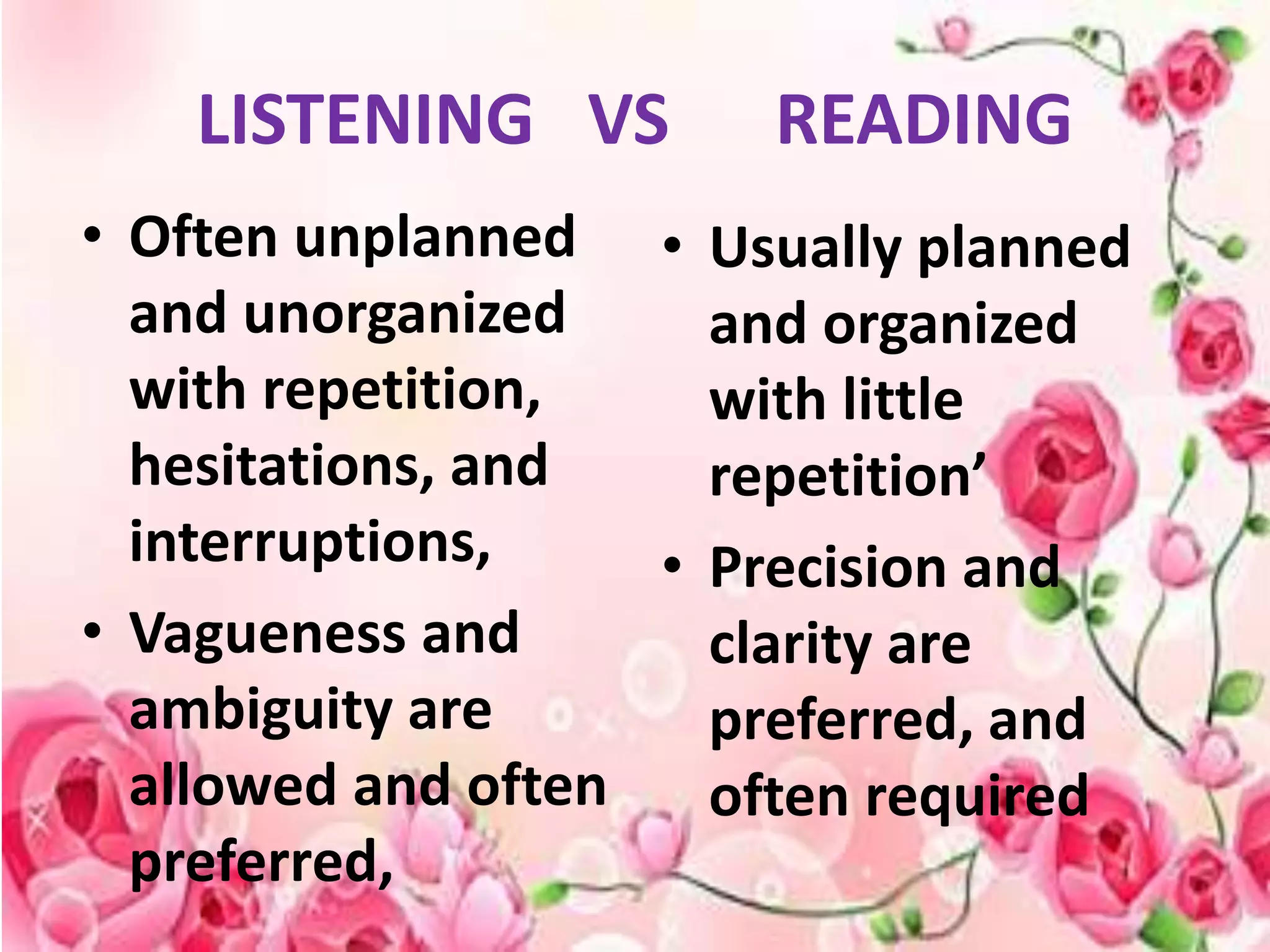 LISTENING VS READING

• Often unplanned and unorganized with repetition, hesitations, and interruptions,
• Vagueness and ambiguity are allowed and often preferred,

• Usually planned and organized with little repetition’
• Precision and clarity are preferred, and often required